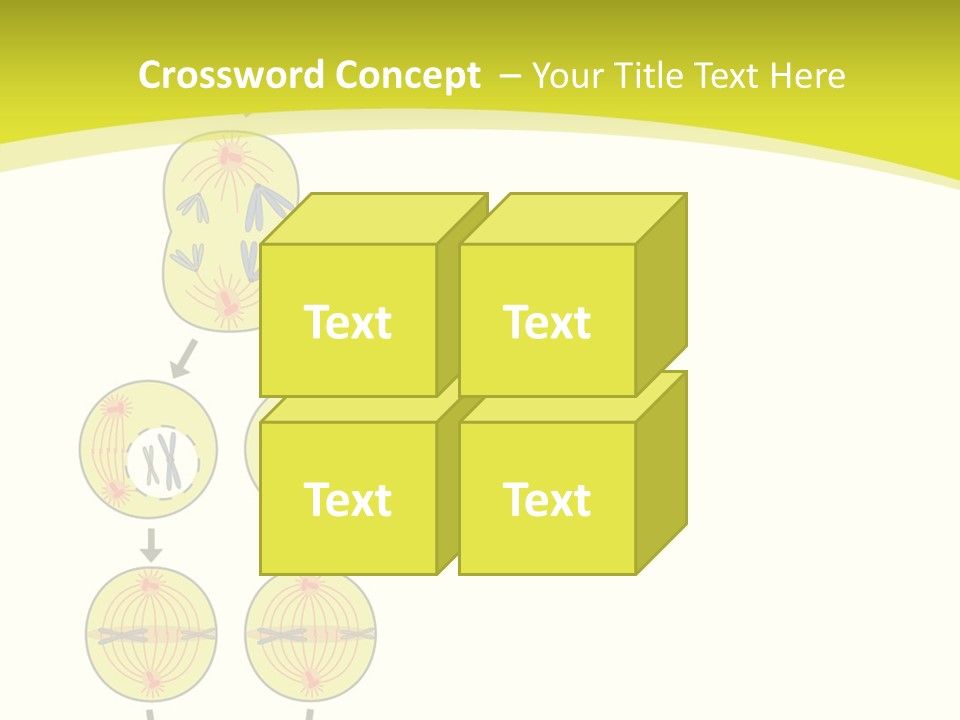 Crossword Concept – Your Title Text Here

Text

Text

Text

Text